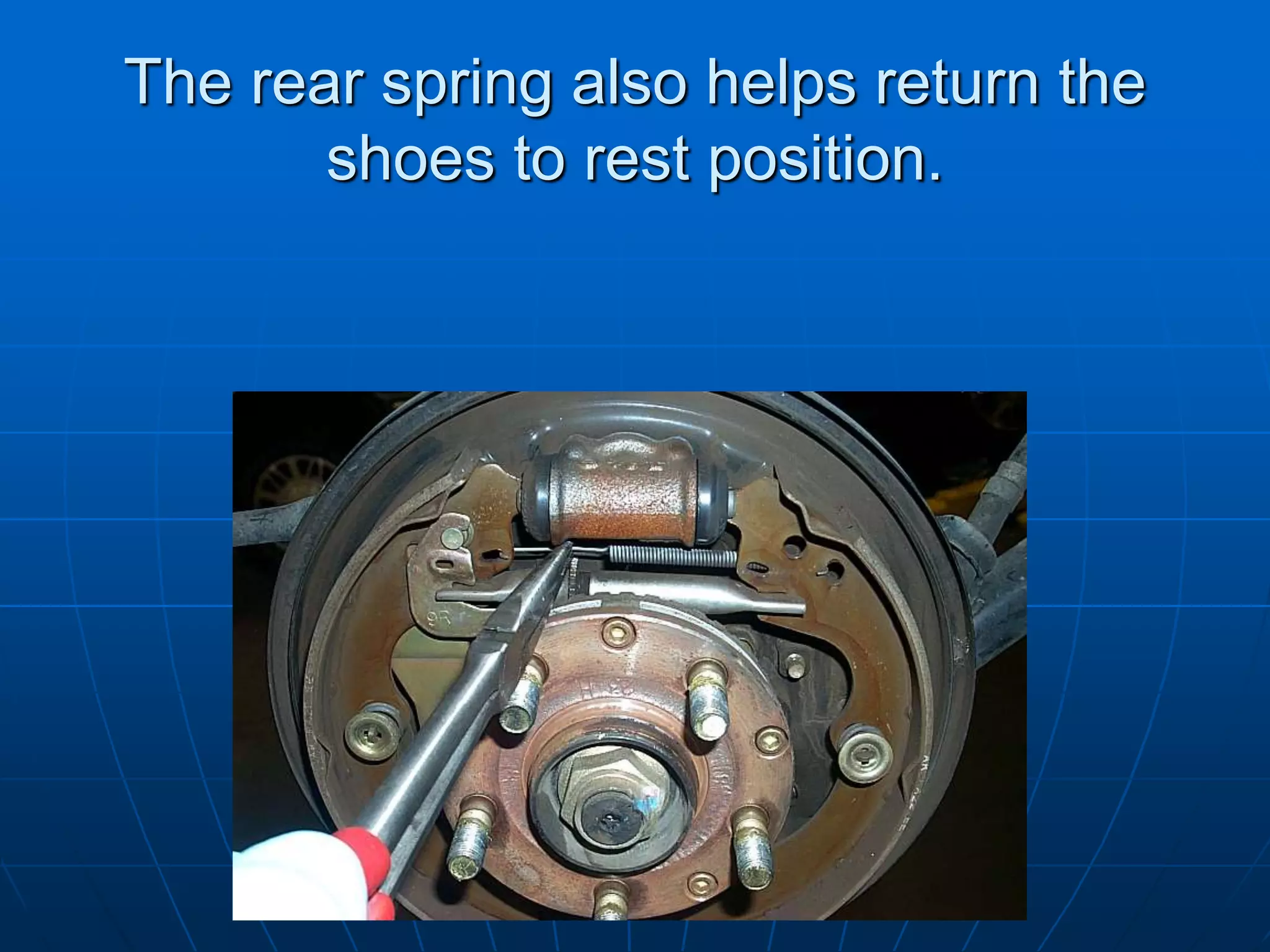 The rear spring also helps return the shoes to rest position.